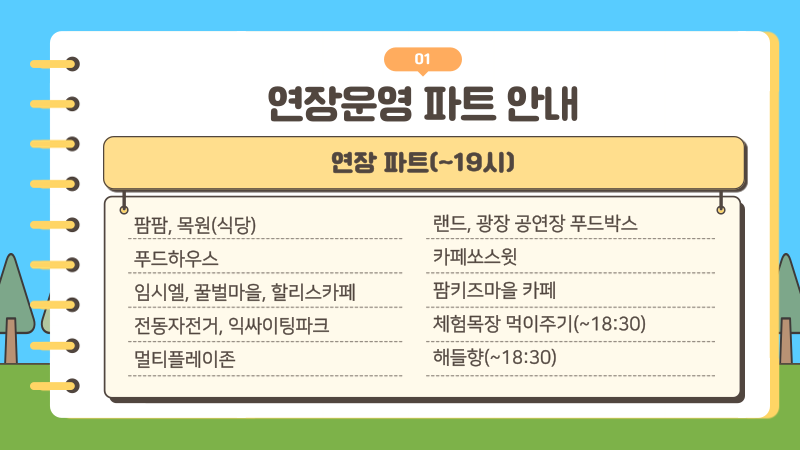 01

연장운영 파트 안내

연장 파트(~19시)

팜팜, 목원(식당)
푸드하우스
임시엘, 꿀벌마을, 할리스카페
전동자전거, 익싸이팅파크
멀티플레이존

랜드, 광장 공연장 푸드박스
카페쏘스윗
팜키즈마을 카페
체험목장 먹이주기(~18:30)
해들향(~18:30)